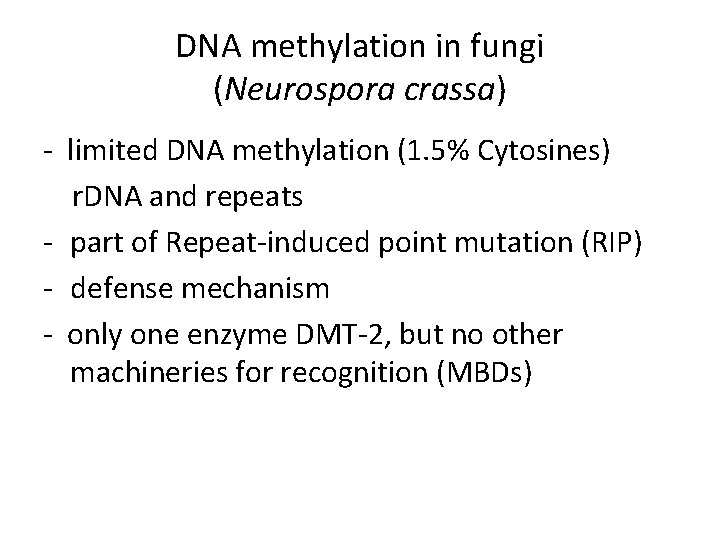 DNA methylation in fungi
(Neurospora crassa)

- limited DNA methylation (1.5% Cytosines)
rDNA and repeats
- part of Repeat-induced point mutation (RIP)
- defense mechanism
- only one enzyme DMT-2, but no other machineries for recognition (MBDs)